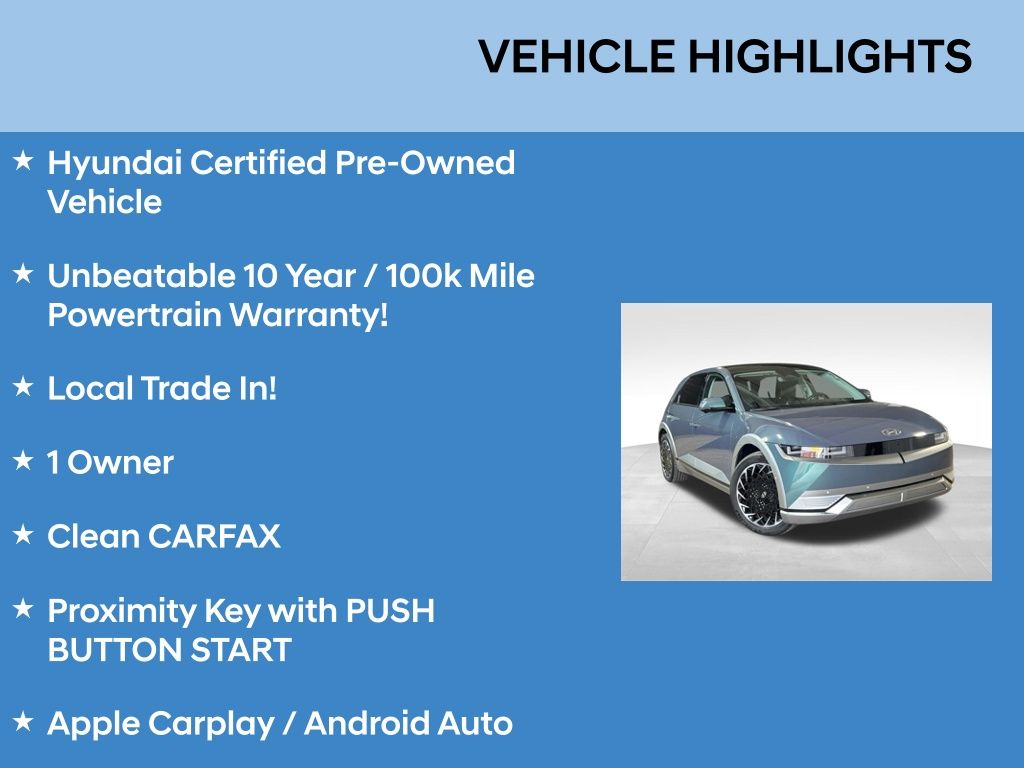 VEHICLE HIGHLIGHTS

★ Hyundai Certified Pre-Owned Vehicle

★ Unbeatable 10 Year / 100k Mile Powertrain Warranty!

★ Local Trade In!

★ 1 Owner

★ Clean CARFAX

★ Proximity Key with PUSH BUTTON START

★ Apple Carplay / Android Auto